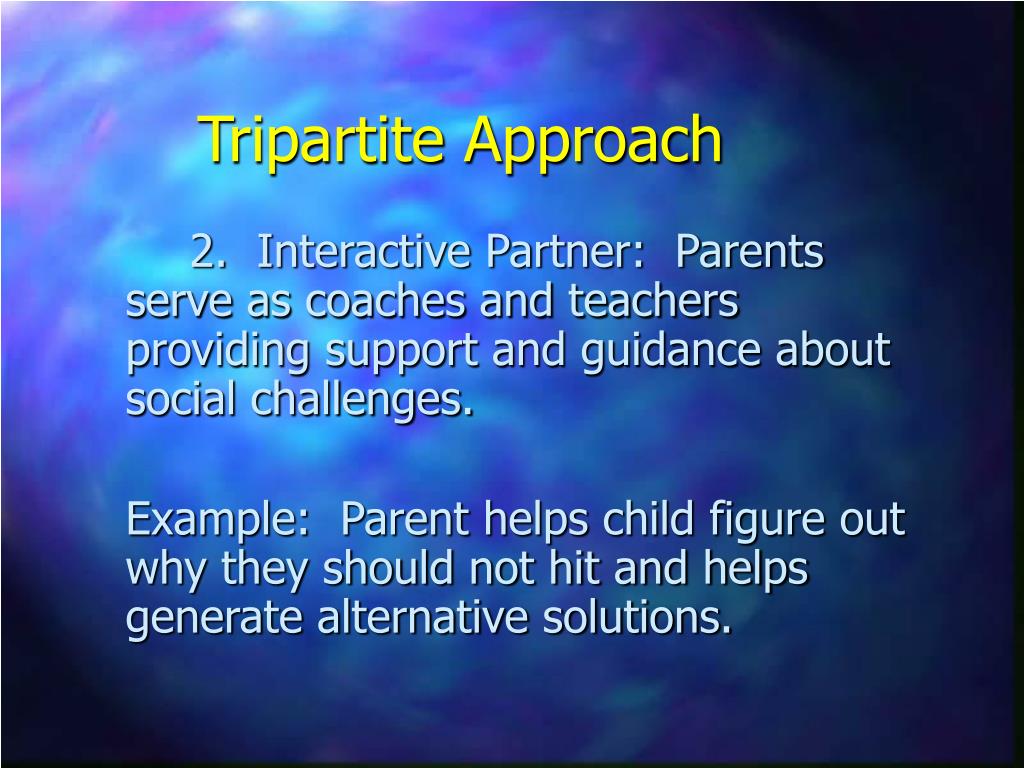 Tripartite Approach

2. Interactive Partner: Parents serve as coaches and teachers providing support and guidance about social challenges.

Example: Parent helps child figure out why they should not hit and helps generate alternative solutions.